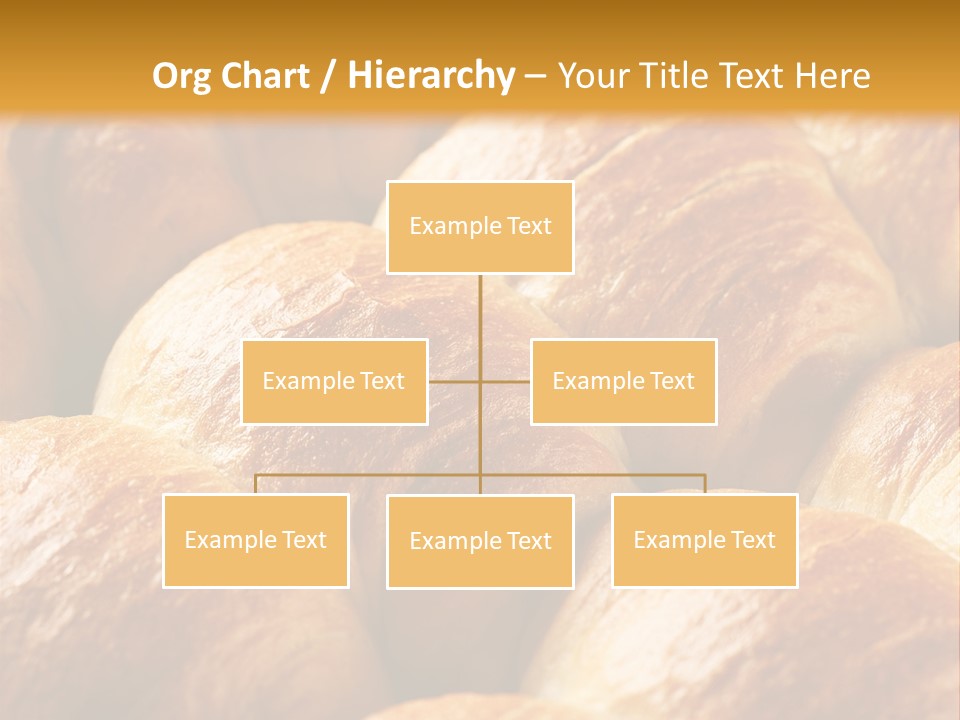 Org Chart / Hierarchy – Your Title Text Here

Example Text

Example Text

Example Text

Example Text

Example Text

Example Text